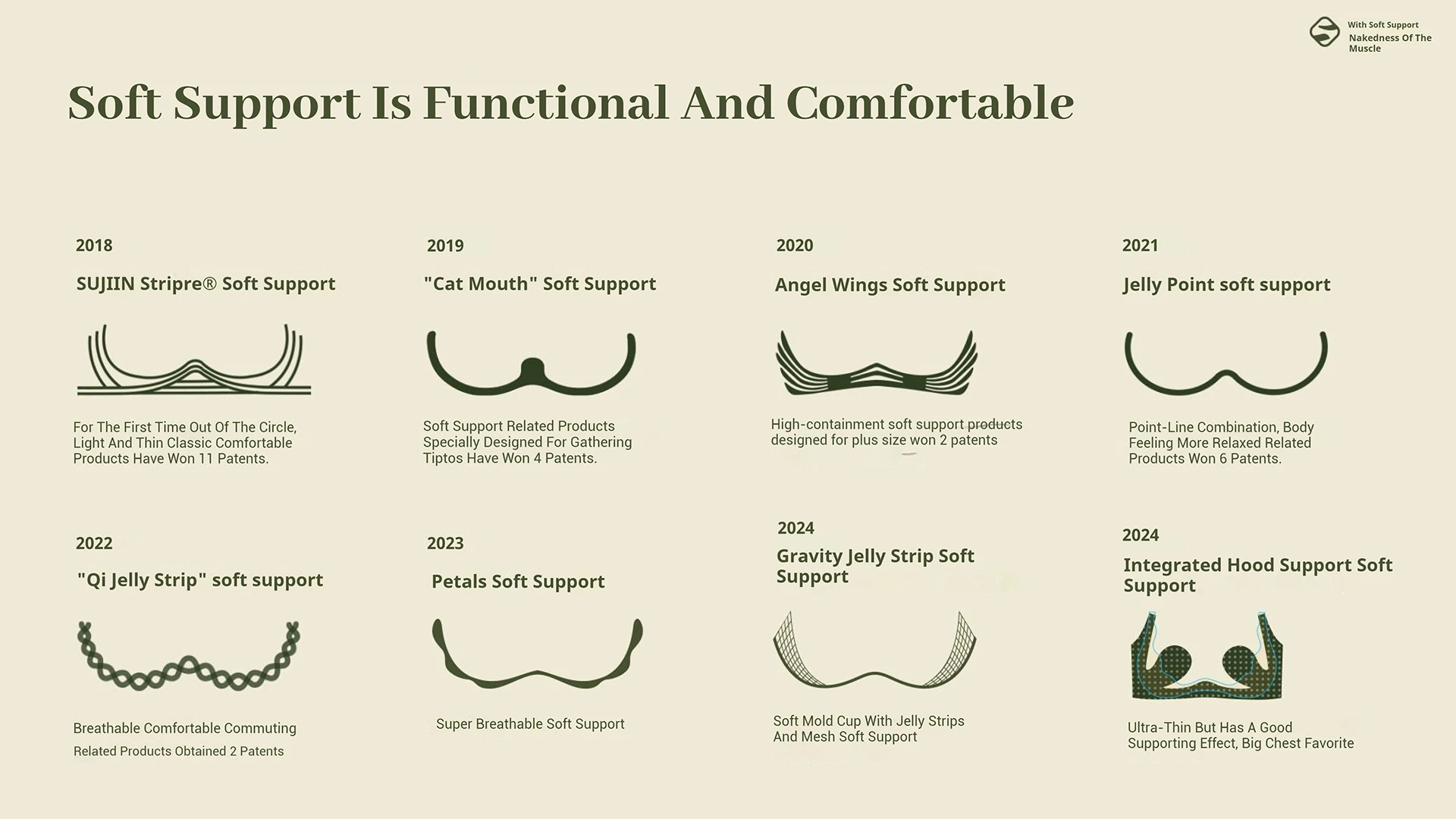 With Soft Support
Nakedness Of The Muscle

Soft Support Is Functional And Comfortable

2018

SUJIIN Stripre® Soft Support

For The First Time Out Of The Circle, Light And Thin Classic Comfortable Products Have Won 11 Patents.

2019

"Cat Mouth" Soft Support

Soft Support Related Products Specially Designed For Gathering Tiptos Have Won 4 Patents.

2020

Angel Wings Soft Support

High-containment soft support products designed for plus size won 2 patents

2021

Jelly Point soft support

Point-Line Combination, Body Feeling More Relaxed Related Products Won 6 Patents.

2022

"Qi Jelly Strip" soft support

Breathable Comfortable Commuting

Related Products Obtained 2 Patents

2023

Petals Soft Support

Super Breathable Soft Support

2024

Gravity Jelly Strip Soft Support

Soft Mold Cup With Jelly Strips And Mesh Soft Support

2024

Integrated Hood Support Soft Support

Ultra-Thin But Has A Good Supporting Effect, Big Chest Favorite